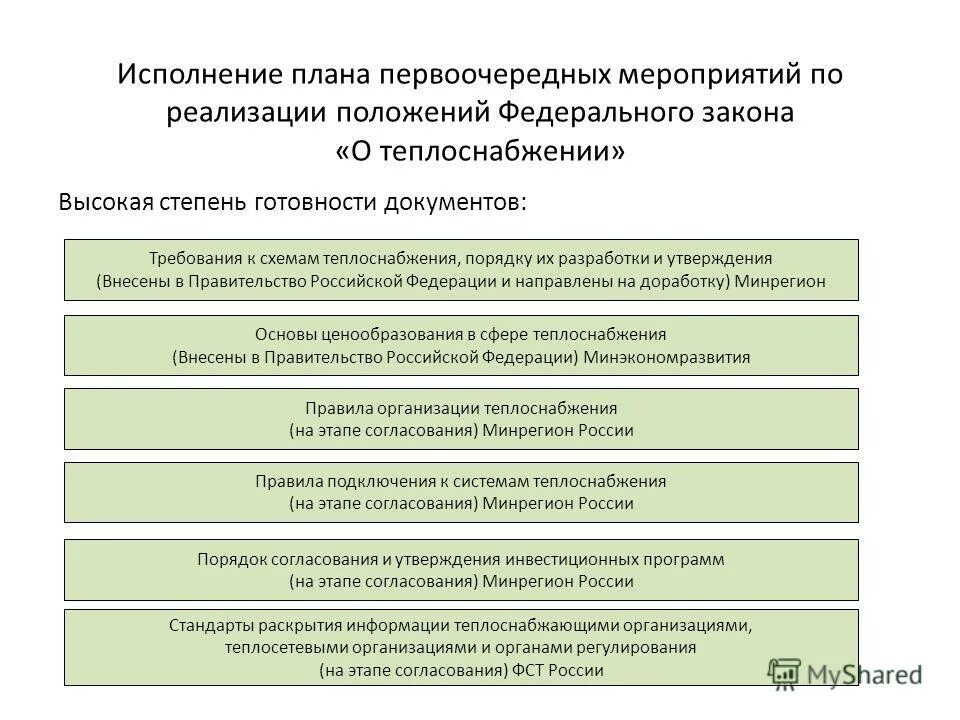 Исполнение плана первоочередных мероприятий по реализации положений Федерального закона «О теплоснабжении»

Высокая степень готовности документов:

Требования к схемам теплоснабжения, порядку их разработки и утверждения (Внесены в Правительство Российской Федерации и направлены на доработку) Минрегион

Основы ценообразования в сфере теплоснабжения (Внесены в Правительство Российской Федерации) Минэкономразвития

Правила организации теплоснабжения (на этапе согласования) Минрегион России

Правила подключения к системам теплоснабжения (на этапе согласования) Минрегион России

Порядок согласования и утверждения инвестиционных программ (на этапе согласования) Минрегион России

Стандарты раскрытия информации теплоснабжающими организациями, теплосетевыми организациями и органами регулирования (на этапе согласования) ФСТ России

MyShared